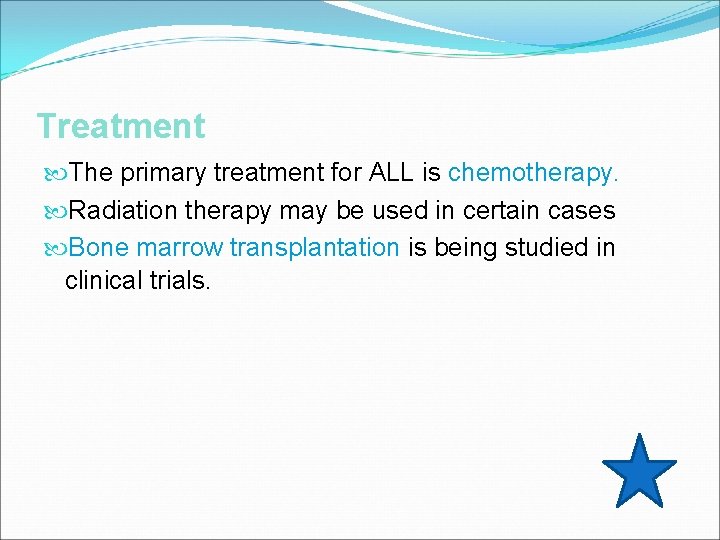 Treatment

The primary treatment for ALL is chemotherapy.

Radiation therapy may be used in certain cases

Bone marrow transplantation is being studied in clinical trials.